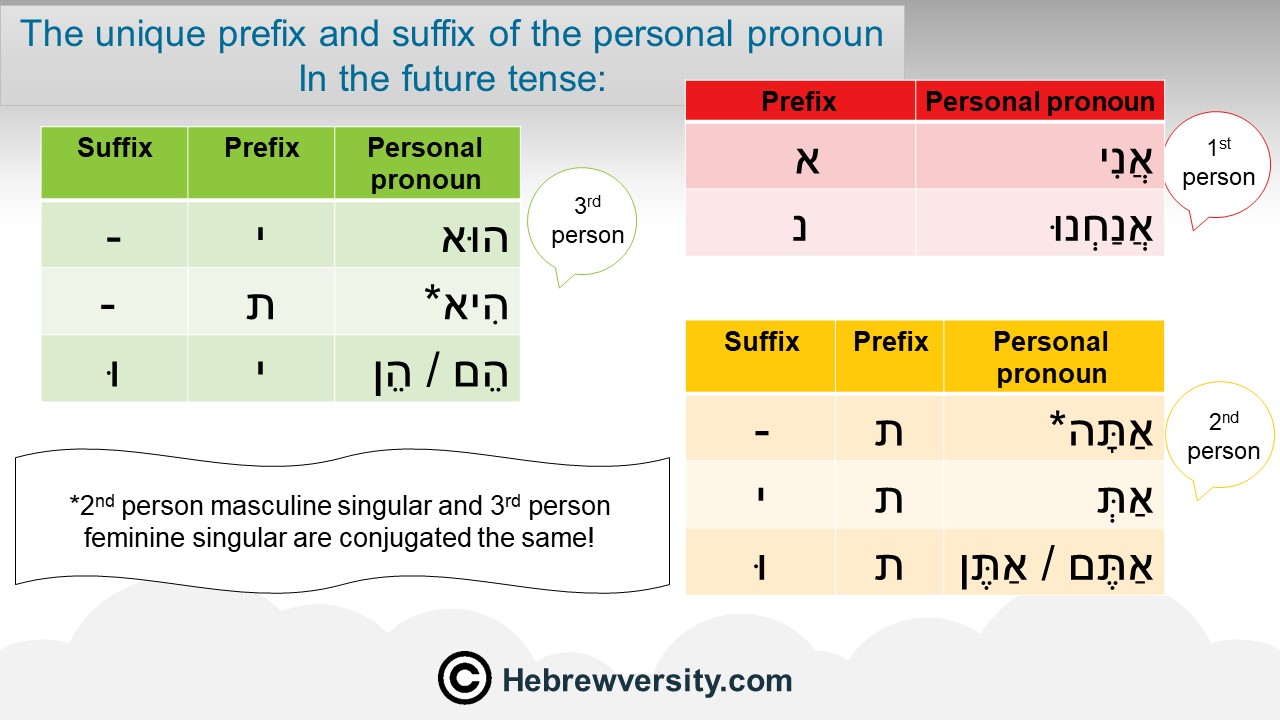 The unique prefix and suffix of the personal pronoun
In the future tense:

| Suffix | Prefix | Personal pronoun |
|---|---|---|
| - | י | הוּא |
| - | ת | הִיא* |
| וּ | י | הֵם / הֵן |

3rd person

| Prefix | Personal pronoun |
|---|---|
| א | אֲנִי |
| נ | אֲנַחְנוּ |

1st person

| Suffix | Prefix | Personal pronoun |
|---|---|---|
| - | ת | אַתָּה* |
| י | ת | אַתְּ |
| וּ | ת | אַתֶּם / אַתֶּן |

2nd person

*2nd person masculine singular and 3rd person feminine singular are conjugated the same!

© Hebrewversity.com